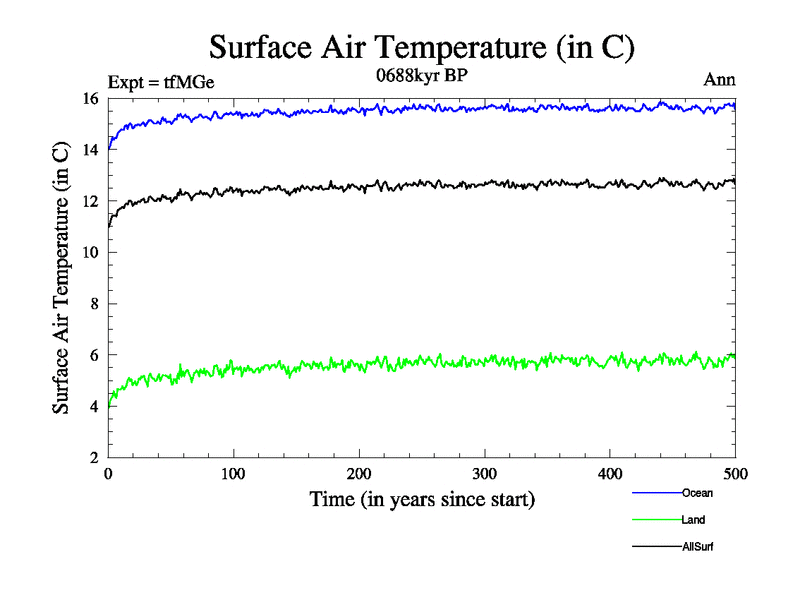 Surface Air Temperature (in C)

Expt = tfMGe

0688kyr BP

Ann

Surface Air Temperature (in C)

16
14
12
10
8
6
4
2

0
100
200
300
400
500

Time (in years since start)

Ocean
Land
AllSurf